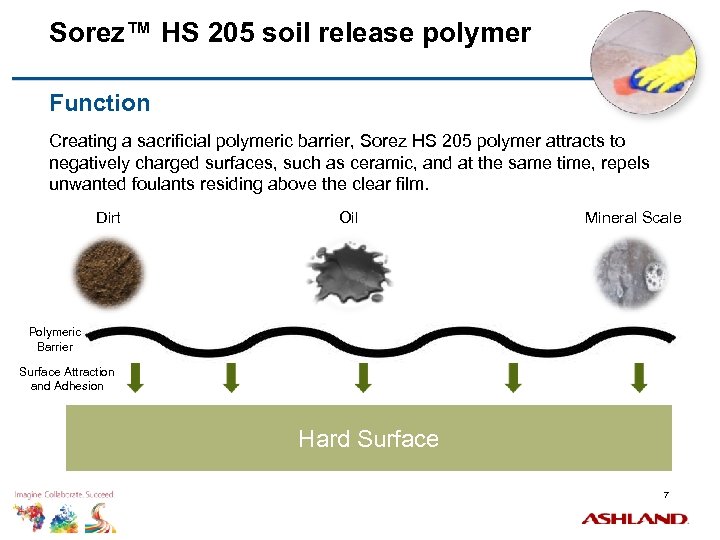 Sorez™ HS 205 soil release polymer

Function

Creating a sacrificial polymeric barrier, Sorez HS 205 polymer attracts to negatively charged surfaces, such as ceramic, and at the same time, repels unwanted foulants residing above the clear film.

Dirt

Oil

Mineral Scale

Polymeric Barrier

Surface Attraction and Adhesion

Hard Surface

Imagine Collaborate Succeed

7

ASHLAND.